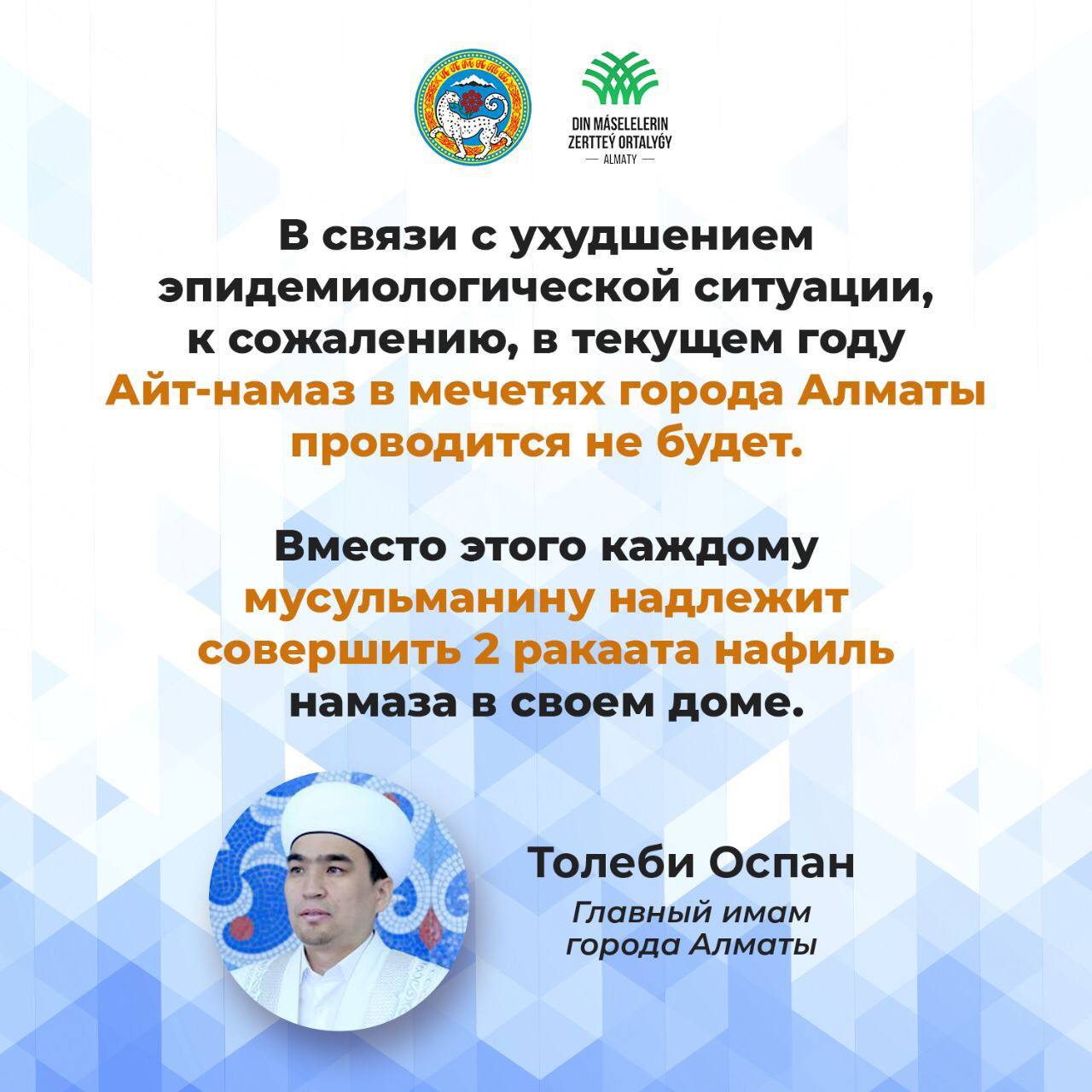 DIN MÁSELELERIN
ZERTTEÝ ORTALYǴY
— ALMATY —

В связи с ухудшением эпидемиологической ситуации, к сожалению, в текущем году Айт-намаз в мечетях города Алматы проводится не будет.

Вместо этого каждому мусульманину надлежит совершить 2 ракаата нафиль намаза в своем доме.

Толеби Оспан
Главный имам города Алматы